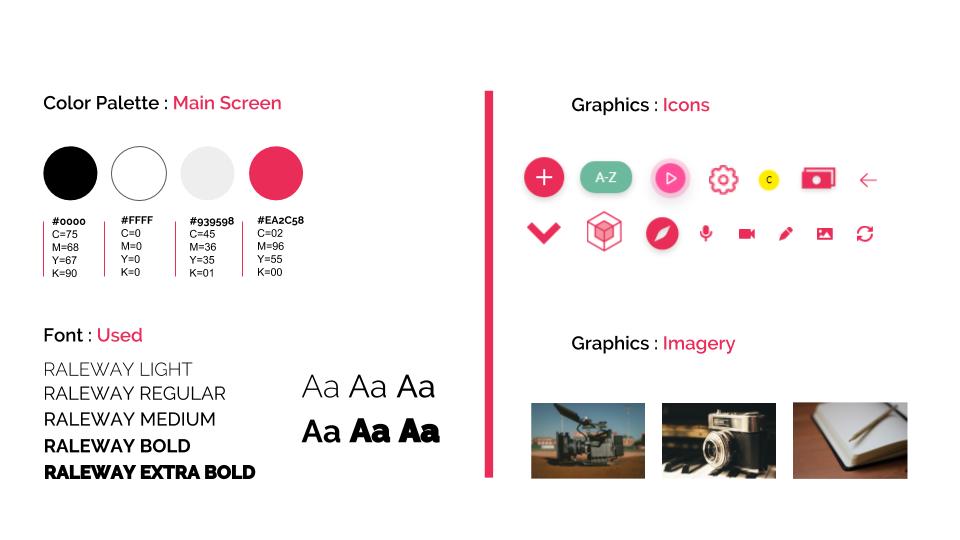 Color Palette : Main Screen

#0000
C=75
M=68
Y=67
K=90

#FFFF
C=0
M=0
Y=0
K=0

#939598
C=45
M=36
Y=35
K=01

#EA2C58
C=02
M=96
Y=55
K=00

Font : Used

RALEWAY LIGHT
RALEWAY REGULAR
RALEWAY MEDIUM
RALEWAY BOLD
RALEWAY EXTRA BOLD

Aa Aa Aa
Aa Aa Aa

Graphics : Icons

A-Z

C

Graphics : Imagery